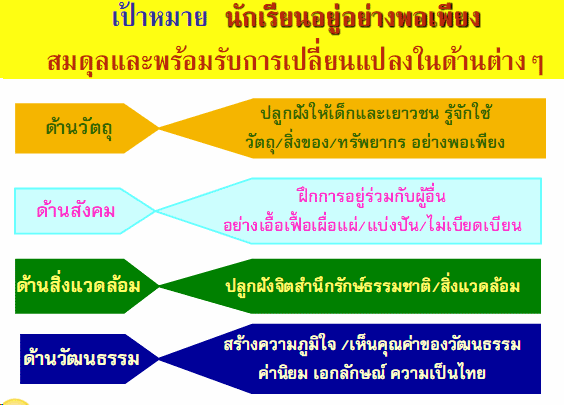 เป้าหมาย นักเรียนอยู่อย่างพอเพียง
สมดุลและพร้อมรับการเปลี่ยนแปลงในด้านต่าง ๆ

ด้านวัตถุ
ปลูกฝังให้เด็กและเยาวชน รู้จักใช้ วัตถุ/สิ่งของ/ทรัพยากร อย่างพอเพียง

ด้านสังคม
ฝึกการอยู่ร่วมกับผู้อื่น อย่างเอื้อเฟื้อเผื่อแผ่/แบ่งปัน/ไม่เบียดเบียน

ด้านสิ่งแวดล้อม
ปลูกฝังจิตสำนึกรักษ์ธรรมชาติ/สิ่งแวดล้อม

ด้านวัฒนธรรม
สร้างความภูมิใจ /เห็นคุณค่าของวัฒนธรรม ค่านิยม เอกลักษณ์ ความเป็นไทย